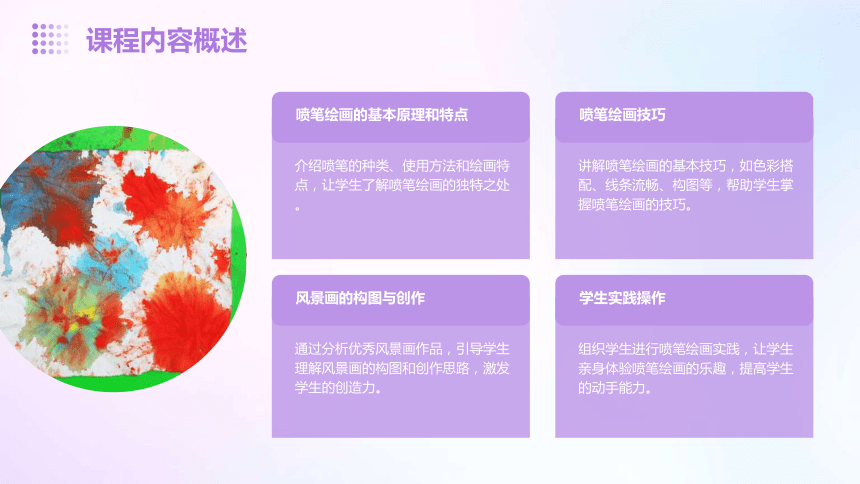 课程内容概述

喷笔绘画的基本原理和特点

介绍喷笔的种类、使用方法和绘画特点，让学生了解喷笔绘画的独特之处。

喷笔绘画技巧

讲解喷笔绘画的基本技巧，如色彩搭配、线条流畅、构图等，帮助学生掌握喷笔绘画的技巧。

风景画的构图与创作

通过分析优秀风景画作品，引导学生理解风景画的构图和创作思路，激发学生的创造力。

学生实践操作

组织学生进行喷笔绘画实践，让学生亲身体验喷笔绘画的乐趣，提高学生的动手能力。